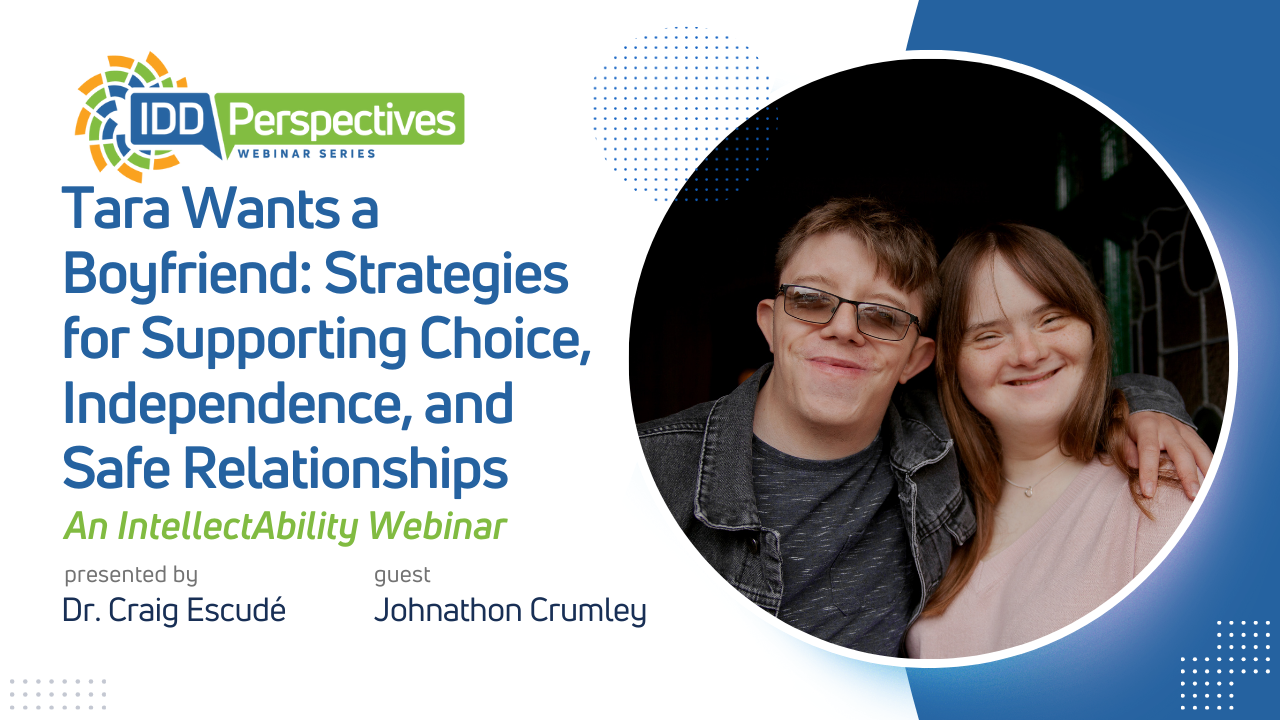 IDD Perspectives
WEBINAR SERIES

Tara Wants a Boyfriend: Strategies for Supporting Choice, Independence, and Safe Relationships

An IntellectAbility Webinar

presented by
Dr. Craig Escudé

guest
Johnathon Crumley